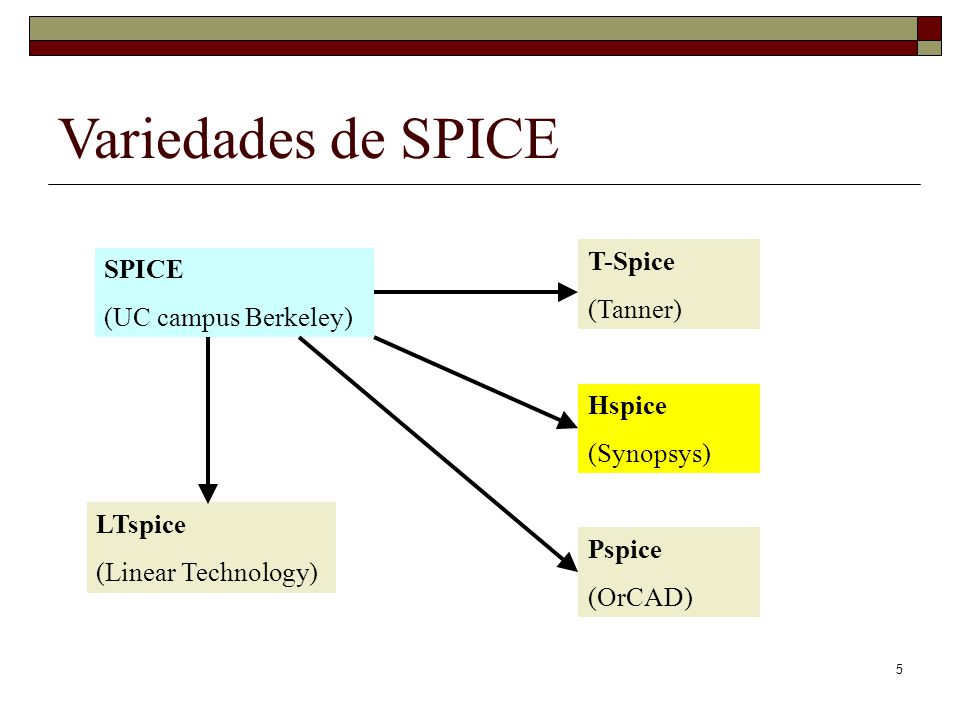 Variedades de SPICE

SPICE
(UC campus Berkeley)

T-Spice
(Tanner)

Hspice
(Synopsys)

LTspice
(Linear Technology)

Pspice
(OrCAD)

5